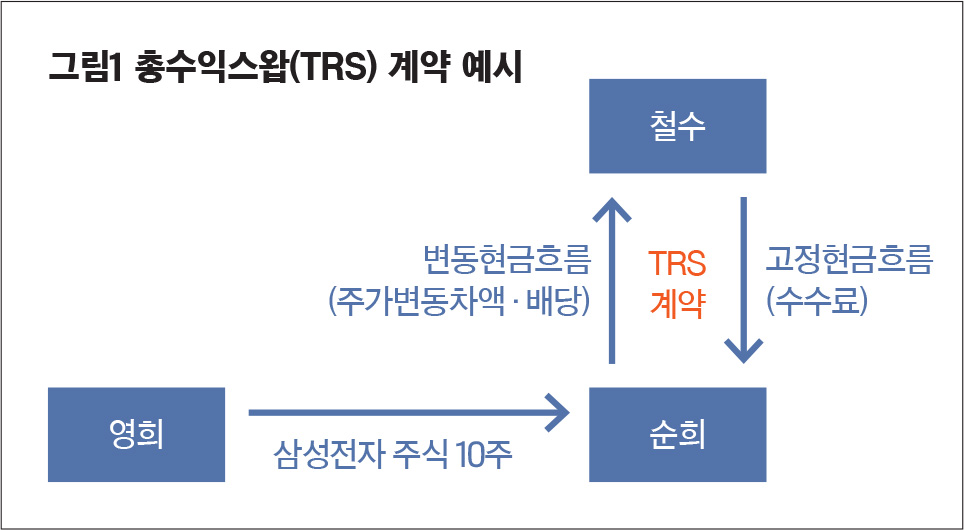 그림1 총수익스왑(TRS) 계약 예시

철수

변동현금흐름
(주가변동차액 · 배당)

TRS
계약

고정현금흐름
(수수료)

영희

삼성전자 주식 10주

순희